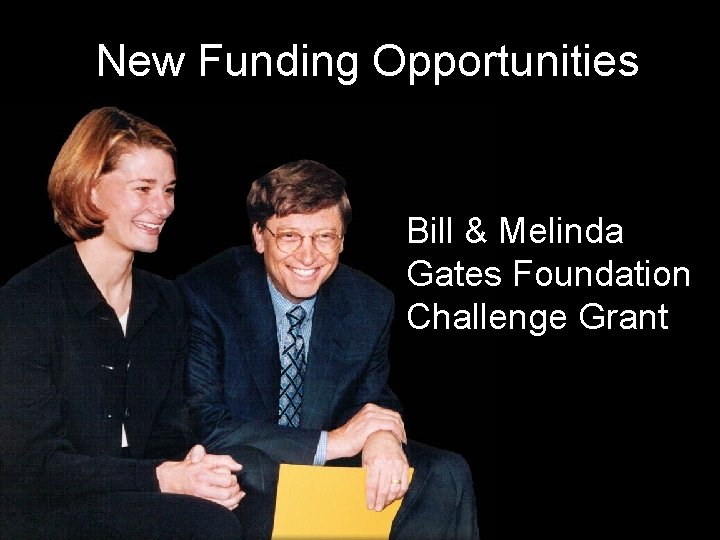 New Funding Opportunities

Bill & Melinda Gates Foundation Challenge Grant